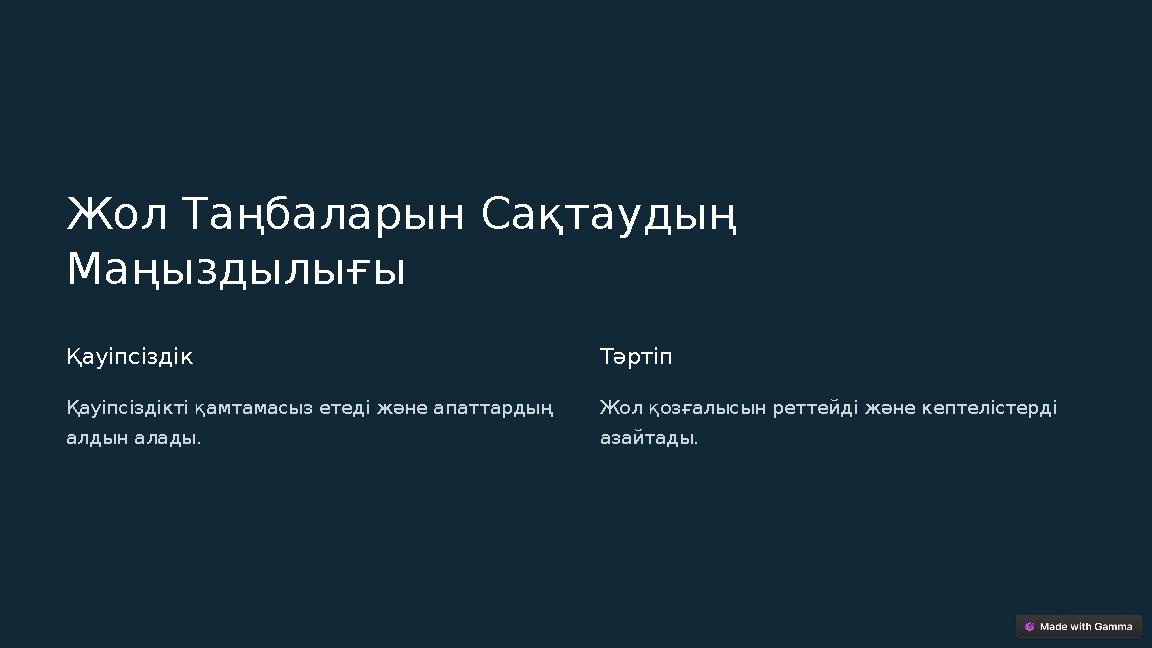 Жол Таңбаларын Сақтаудың Маңыздылығы

Қауіпсіздік

Қауіпсіздікті қамтамасыз етеді және апаттардың алдын алады.

Тәртіп

Жол қозғалысын реттейді және кептелістерді азайтады.

Made with Gamma